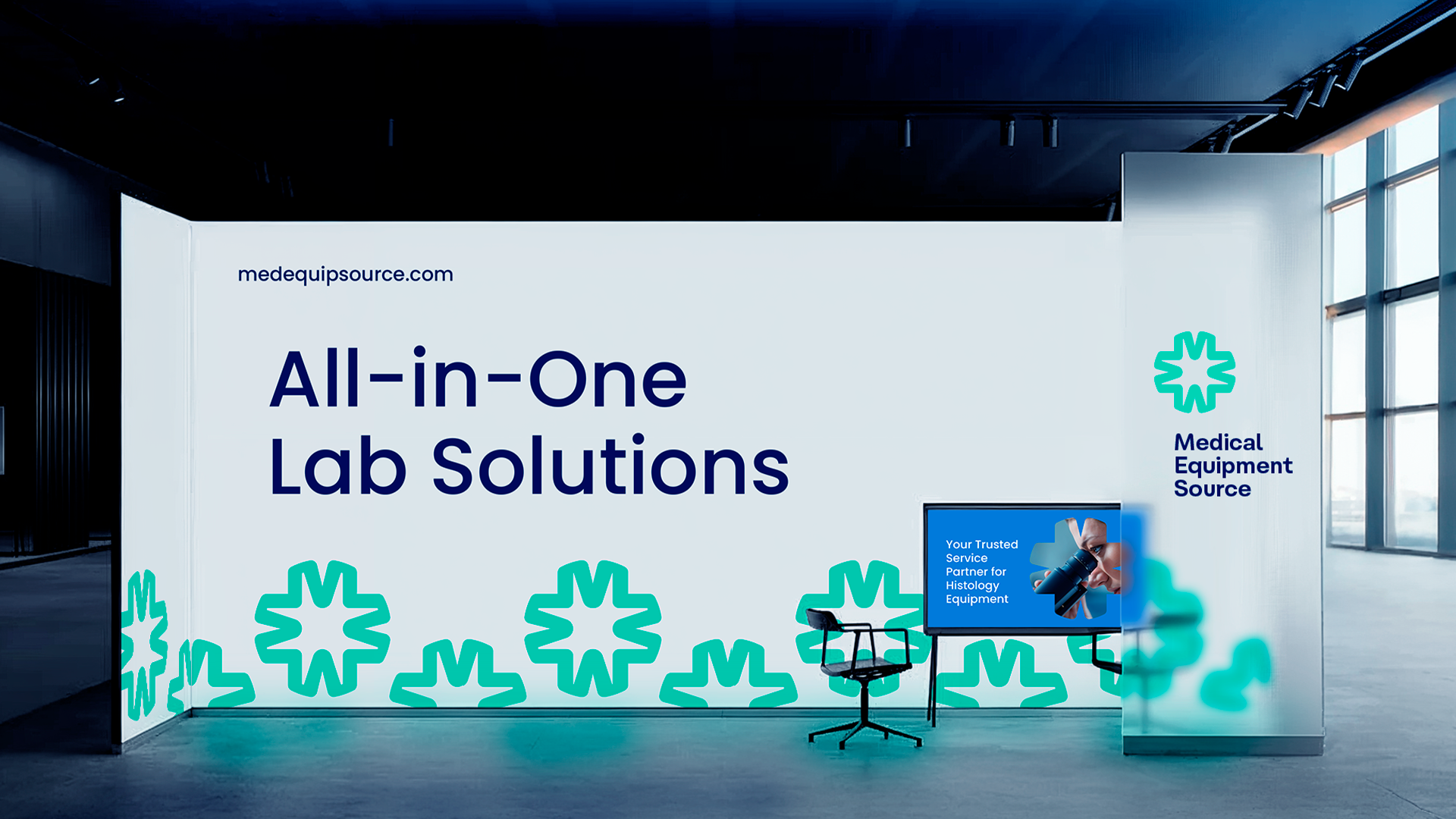 medequipsource.com

All-in-One
Lab Solutions

Your Trusted Service Partner for Histology Equipment

Medical Equipment Source